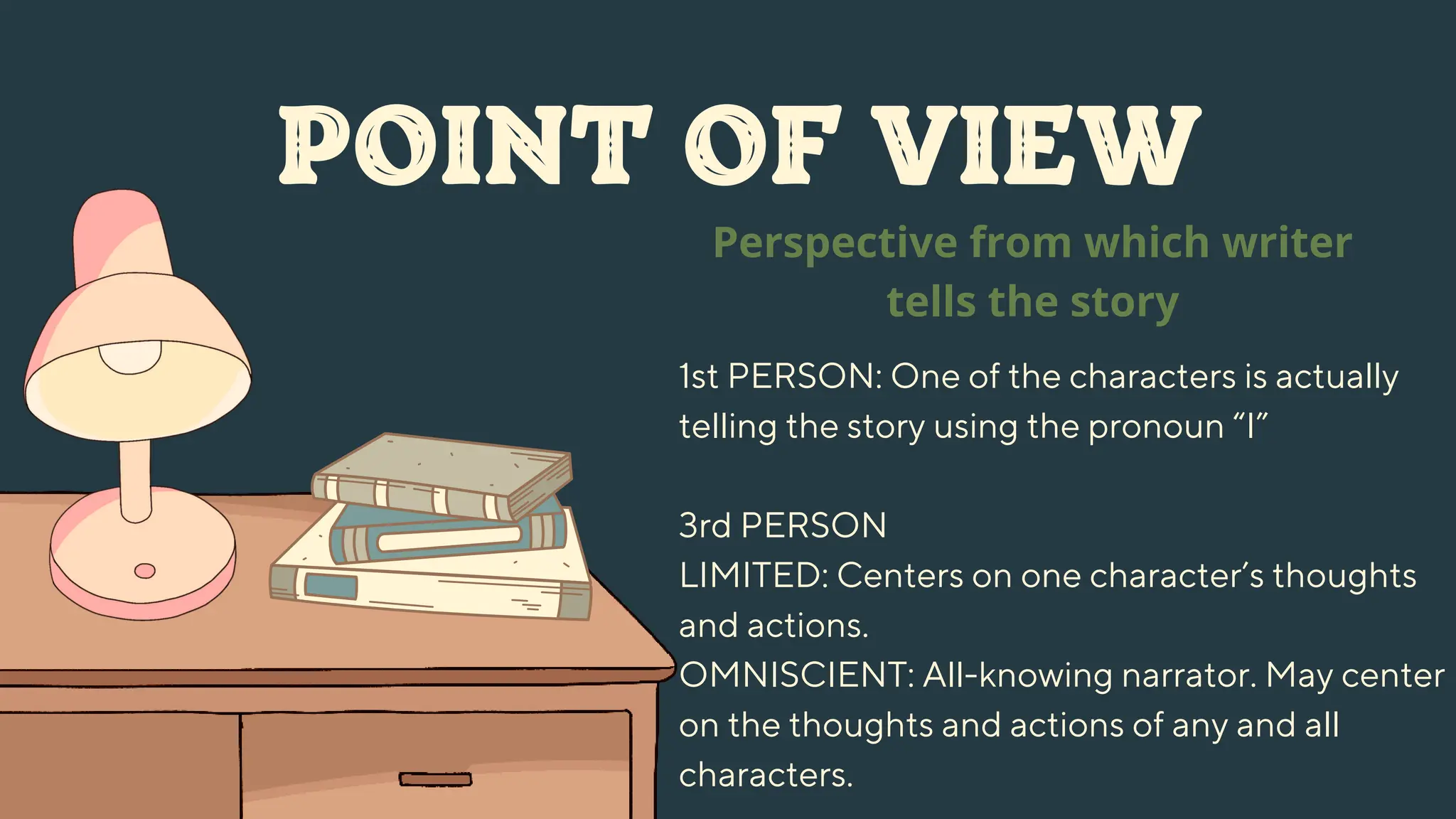 POINT OF VIEW

Perspective from which writer tells the story

1st PERSON: One of the characters is actually telling the story using the pronoun “I”

3rd PERSON
LIMITED: Centers on one character’s thoughts and actions.
OMNISCIENT: All-knowing narrator. May center on the thoughts and actions of any and all characters.